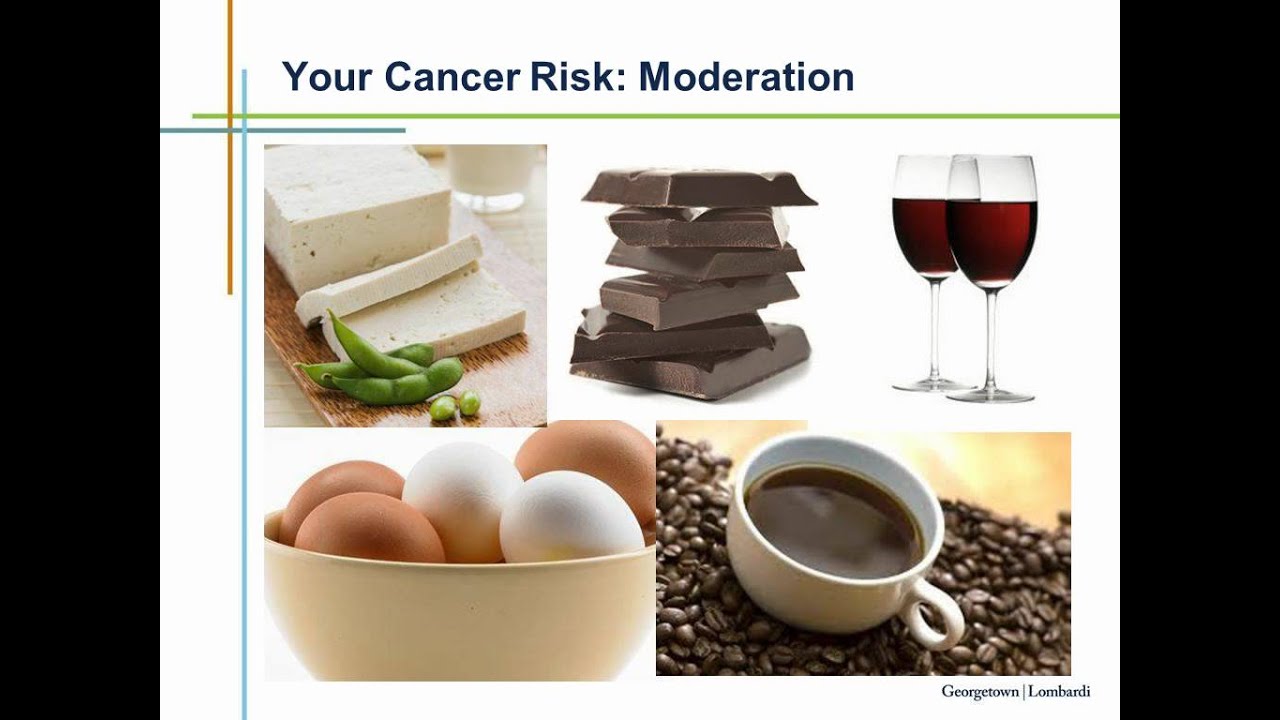 Your Cancer Risk: Moderation

Georgetown | Lombardi